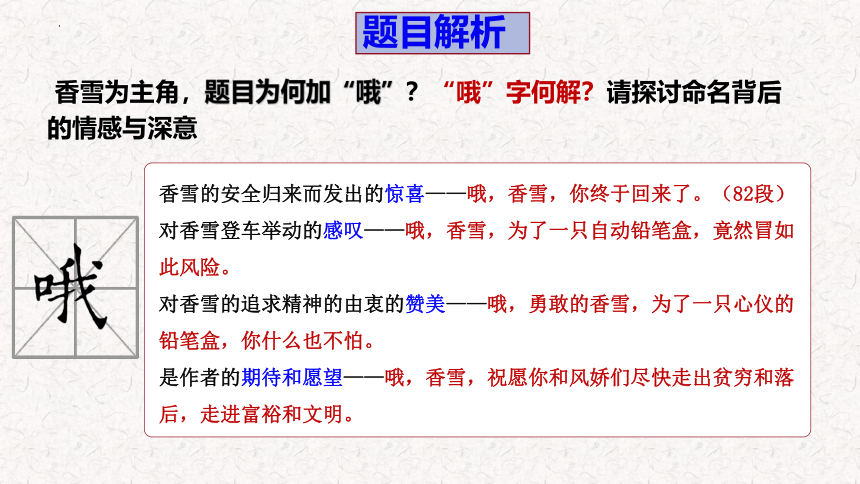 题目解析

香雪为主角，题目为何加“哦”？“哦”字何解？请探讨命名背后的情感与深意

哦

香雪的安全归来而发出的惊喜——哦，香雪，你终于回来了。（82段）
对香雪登车举动的感叹——哦，香雪，为了一只自动铅笔盒，竟然冒如此风险。
对香雪的追求精神的由衷的赞美——哦，勇敢的香雪，为了一只心仪的铅笔盒，你什么也不怕。
是作者的期待和愿望——哦，香雪，祝愿你和风娇们尽快走出贫穷和落后，走进富裕和文明。